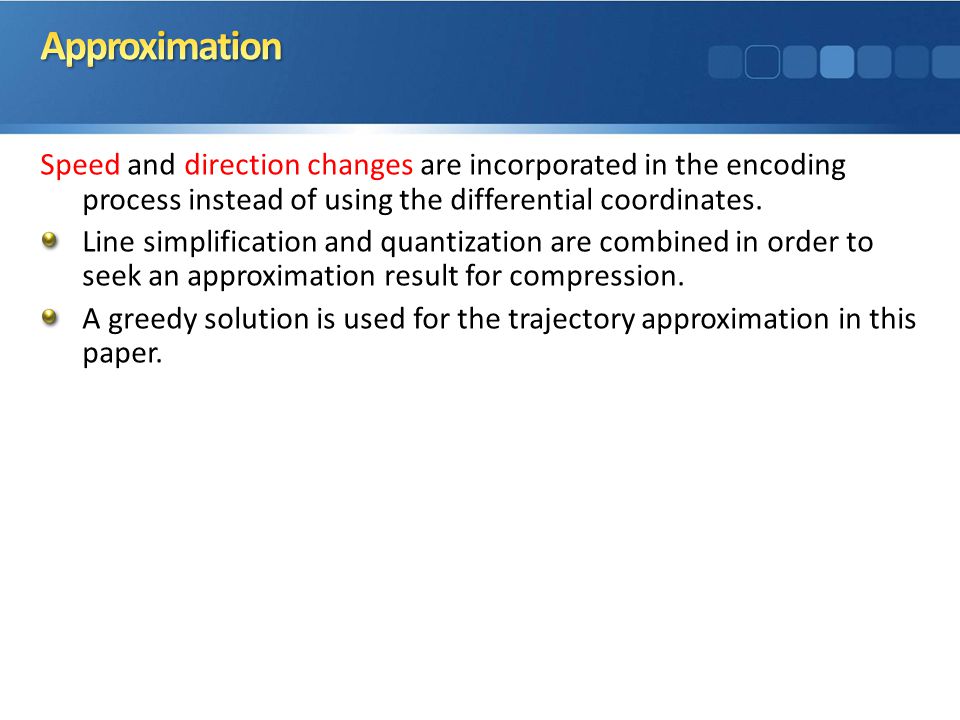 Approximation

Speed and direction changes are incorporated in the encoding process instead of using the differential coordinates.

Line simplification and quantization are combined in order to seek an approximation result for compression.

A greedy solution is used for the trajectory approximation in this paper.